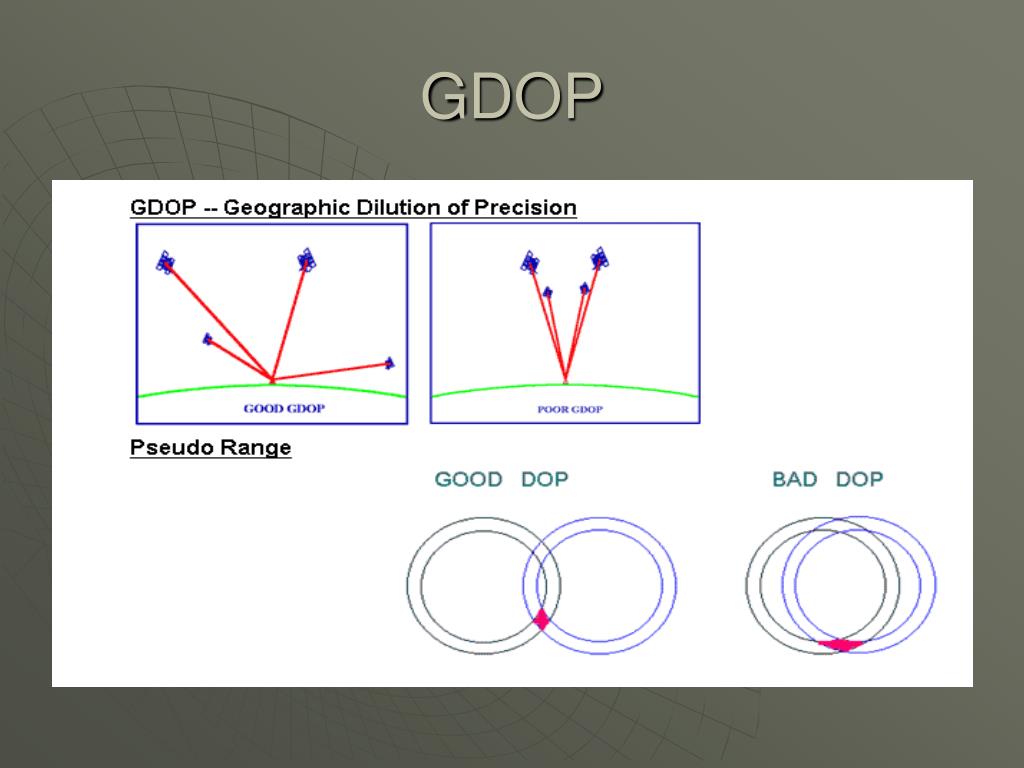 GDOP

GDOP -- Geographic Dilution of Precision

GOOD GDOP

POOR GDOP

Pseudo Range

GOOD DOP

BAD DOP